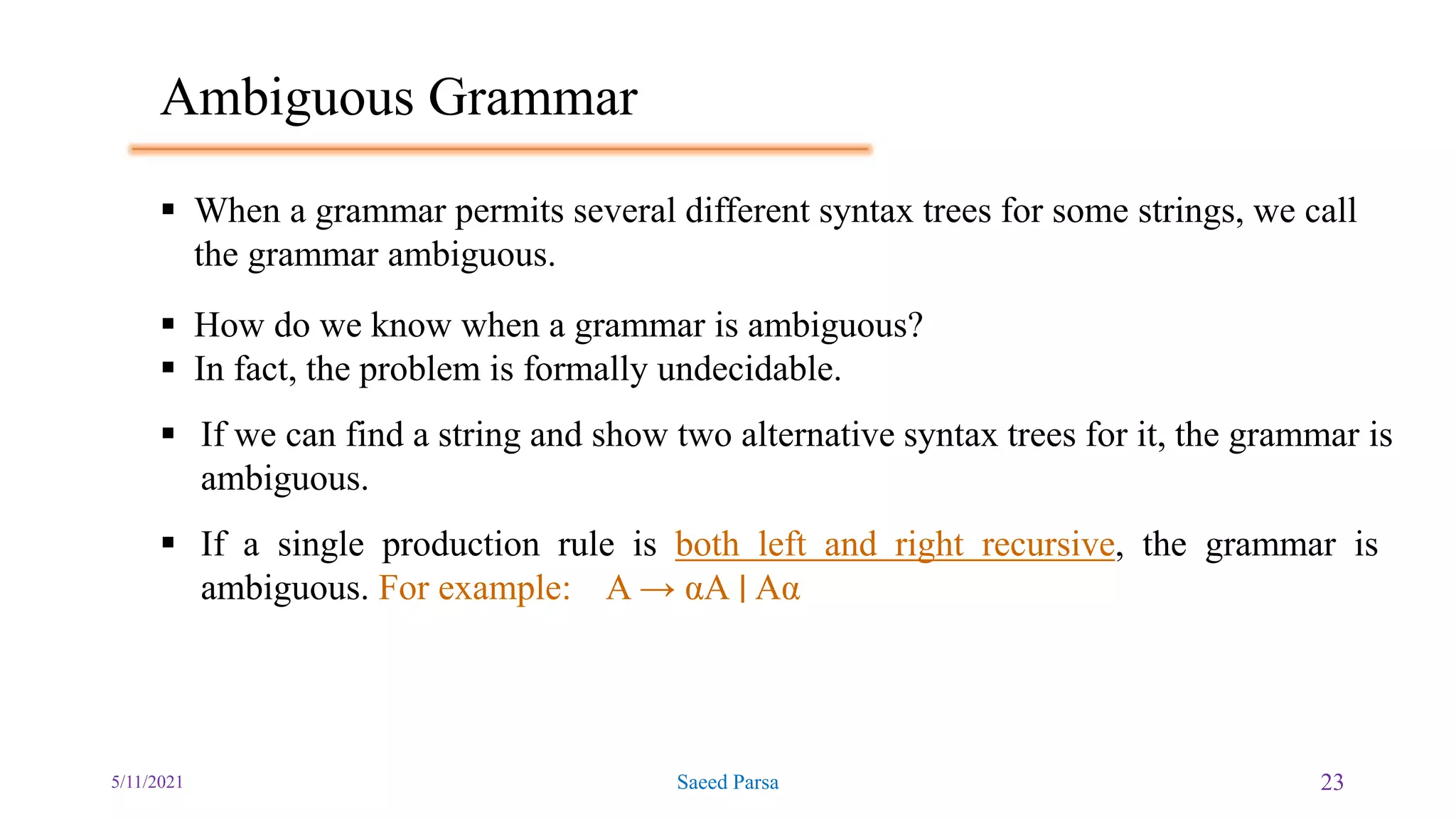 Ambiguous Grammar

▪ When a grammar permits several different syntax trees for some strings, we call the grammar ambiguous.

▪ How do we know when a grammar is ambiguous?
▪ In fact, the problem is formally undecidable.

▪ If we can find a string and show two alternative syntax trees for it, the grammar is ambiguous.

▪ If a single production rule is both left and right recursive, the grammar is ambiguous. For example: $A \rightarrow \alpha A \mid A\alpha$

5/11/2021

Saeed Parsa

23